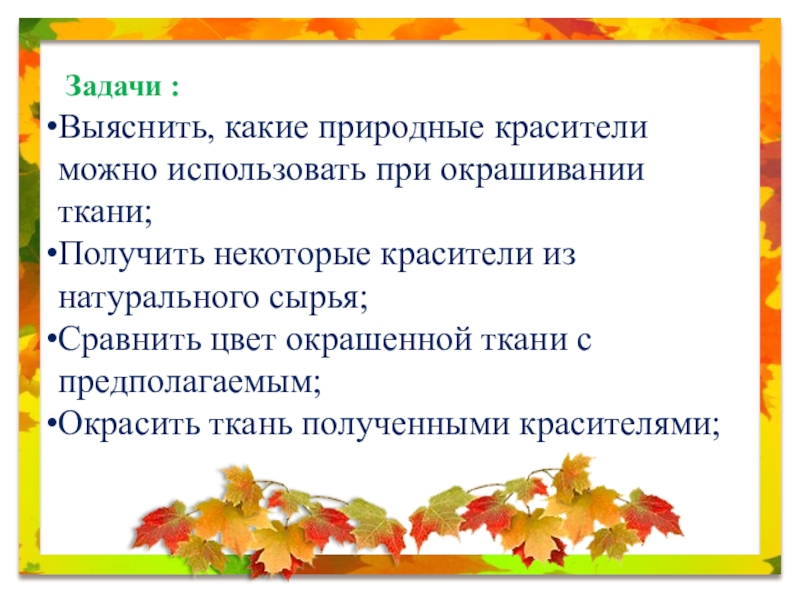 Задачи :

•Выяснить, какие природные красители можно использовать при окрашивании ткани;

•Получить некоторые красители из натурального сырья;

•Сравнить цвет окрашенной ткани с предполагаемым;

•Окрасить ткань полученными красителями;